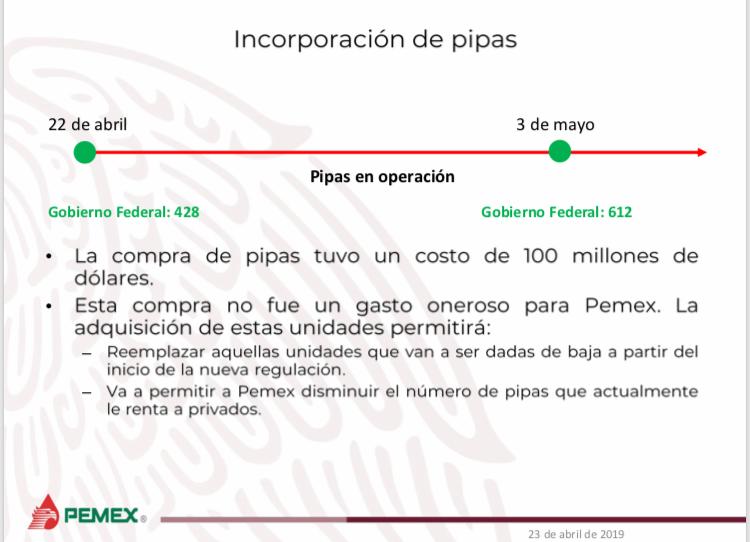 Incorporación de pipas

22 de abril

3 de mayo

Pipas en operación

Gobierno Federal: 428

Gobierno Federal: 612

• La compra de pipas tuvo un costo de 100 millones de dólares.

• Esta compra no fue un gasto oneroso para Pemex. La adquisición de estas unidades permitirá:

– Reemplazar aquellas unidades que van a ser dadas de baja a partir del inicio de la nueva regulación.

– Va a permitir a Pemex disminuir el número de pipas que actualmente le renta a privados.

PEMEX®

23 de abril de 2019